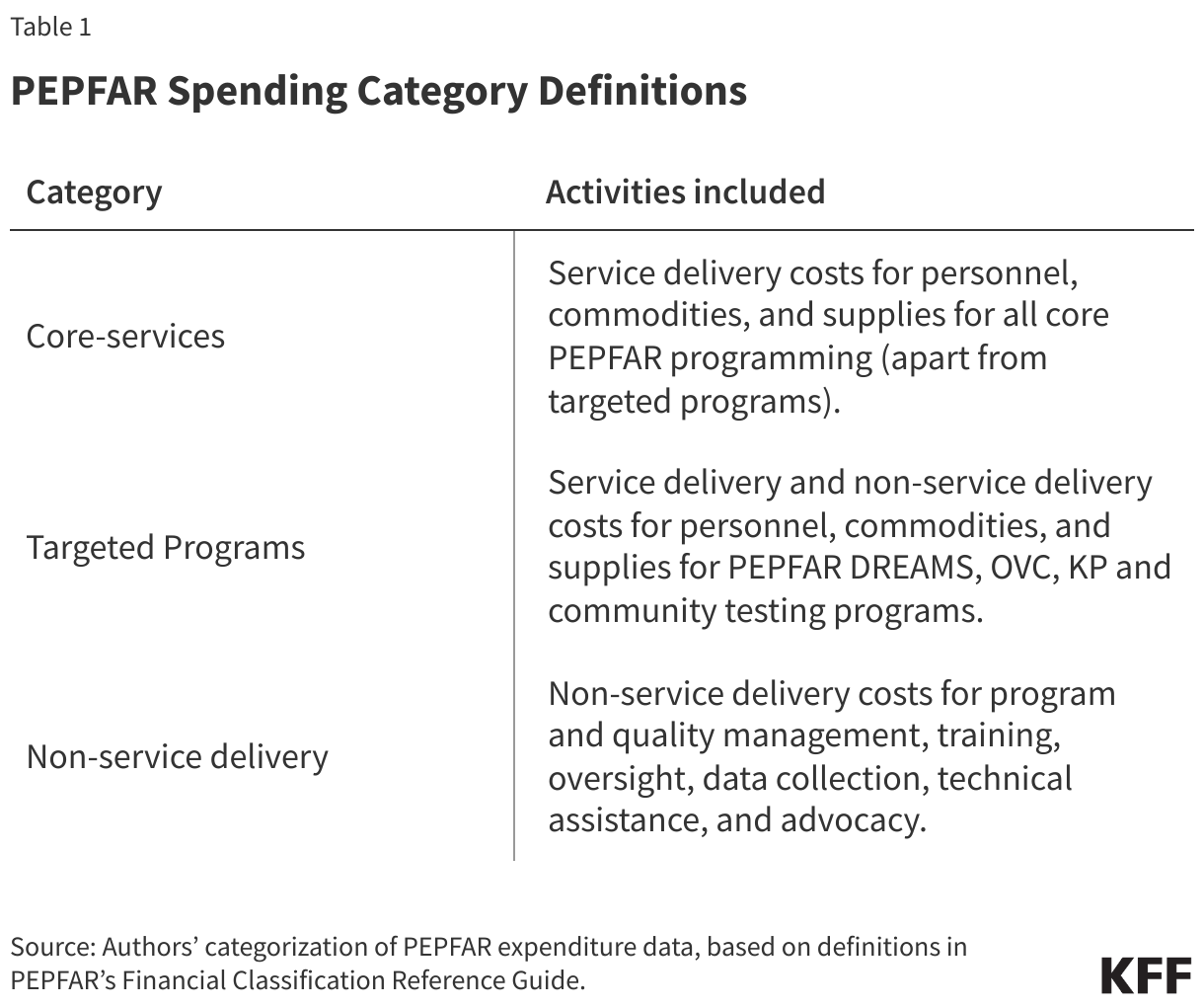 Table 1

PEPFAR Spending Category Definitions

| Category | Activities included |
|---|---|
| Core-services | Service delivery costs for personnel, commodities, and supplies for all core PEPFAR programming (apart from targeted programs). |
| Targeted Programs | Service delivery and non-service delivery costs for personnel, commodities, and supplies for PEPFAR DREAMS, OVC, KP and community testing programs. |
| Non-service delivery | Non-service delivery costs for program and quality management, training, oversight, data collection, technical assistance, and advocacy. |

Source: Authors' categorization of PEPFAR expenditure data, based on definitions in PEPFAR's Financial Classification Reference Guide.

KFF